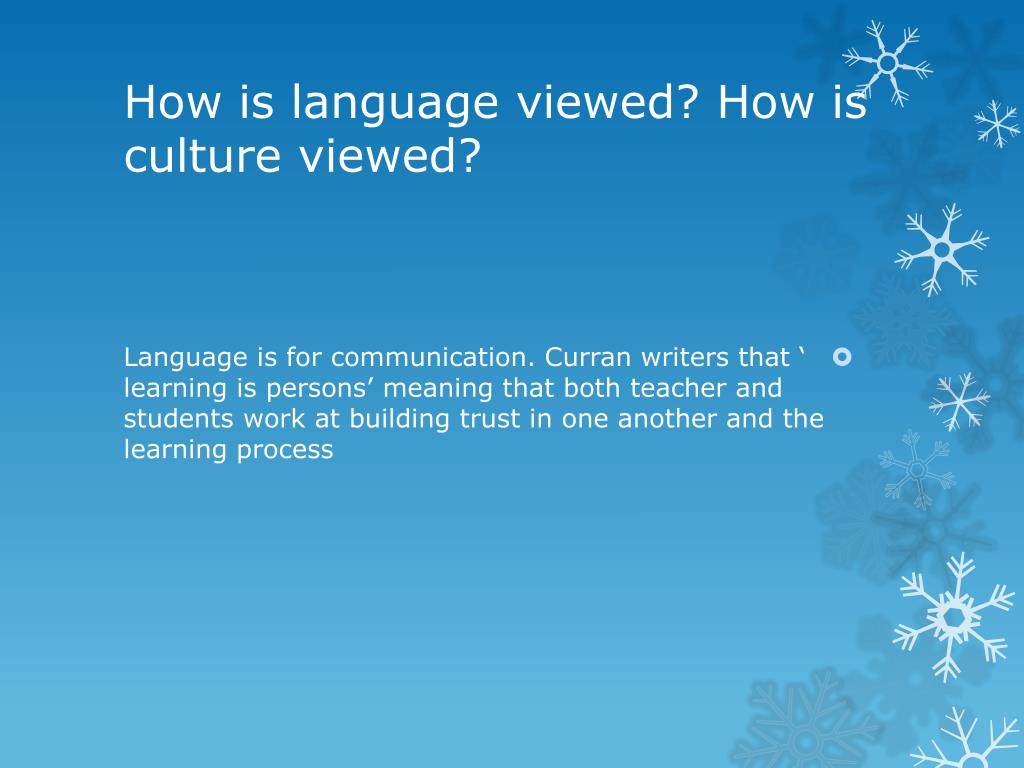 How is language viewed? How is culture viewed?

Language is for communication. Curran writers that ‘ learning is persons’ meaning that both teacher and students work at building trust in one another and the learning process